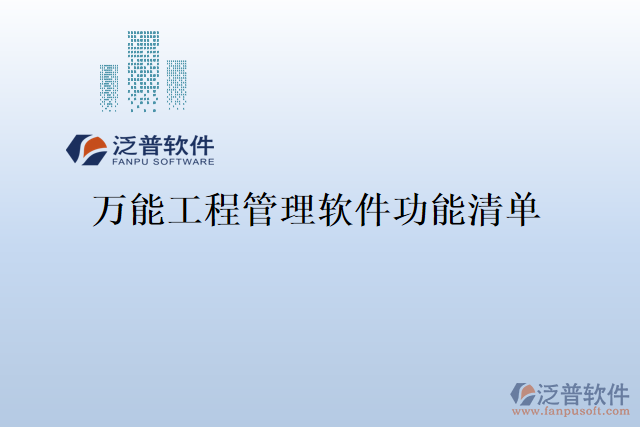 泛普软件
FANPU SOFTWARE

万能工程管理软件功能清单

泛普软件
www.fanpusoft.com